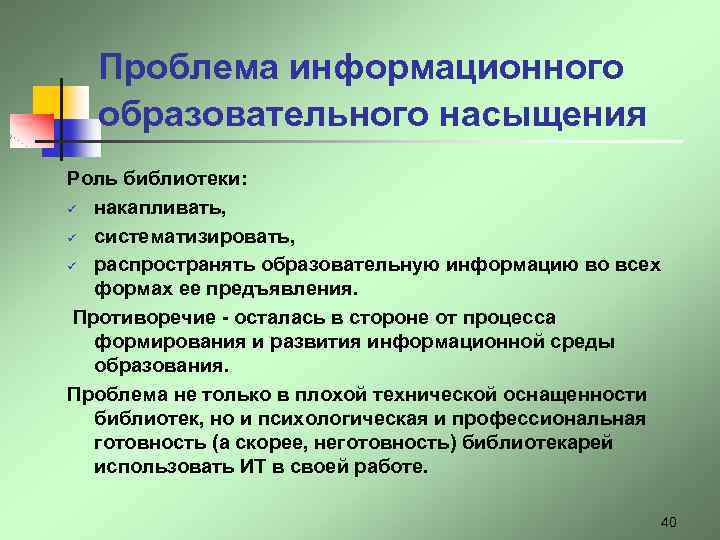 Проблема информационного образовательного насыщения

Роль библиотеки:
✓ накапливать,
✓ систематизировать,
✓ распространять образовательную информацию во всех формах ее предъявления.

Противоречие - осталась в стороне от процесса формирования и развития информационной среды образования.

Проблема не только в плохой технической оснащенности библиотек, но и психологическая и профессиональная готовность (а скорее, неготовность) библиотекарей использовать ИТ в своей работе.

40